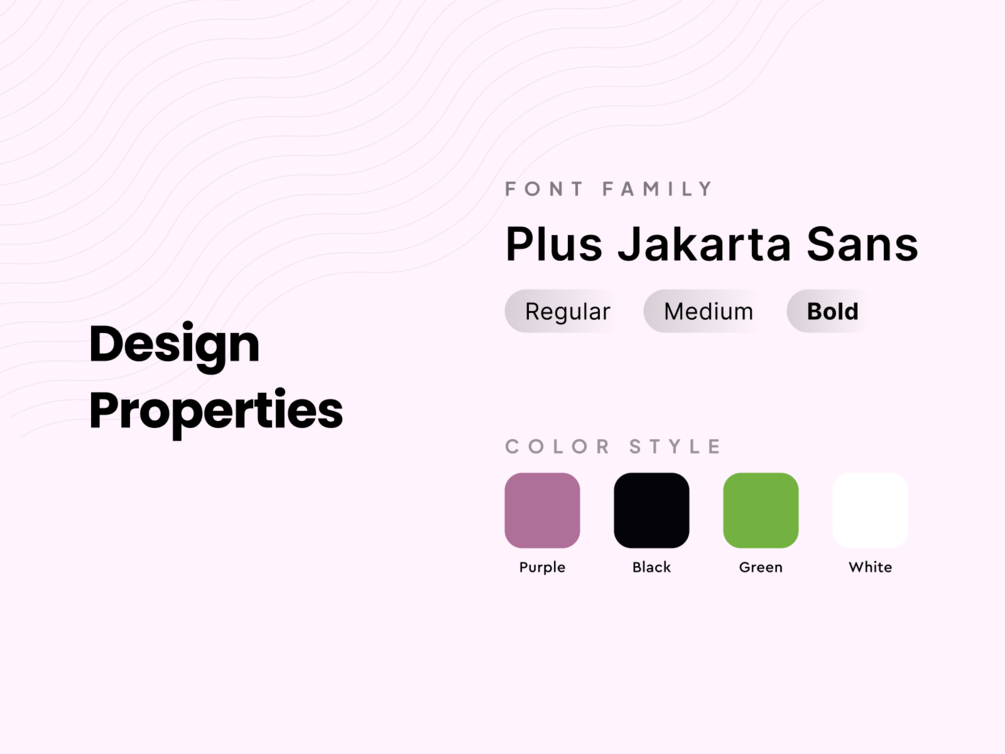 Design Properties

FONT FAMILY

Plus Jakarta Sans

Regular

Medium

Bold

COLOR STYLE

Purple

Black

Green

White